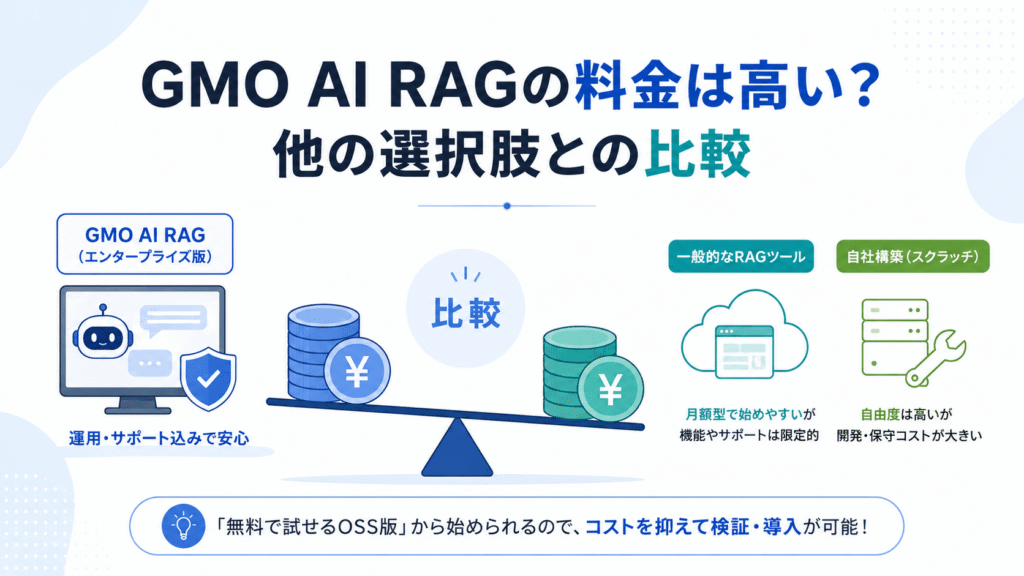 GMO AI RAGの料金は高い？
他の選択肢との比較

GMO AI RAG
（エンタープライズ版）

運用・サポート込みで安心

比較

¥

¥

一般的なRAGツール

月額型で始めやすいが
機能やサポートは限定的

自社構築（スクラッチ）

自由度は高いが
開発・保守コストが大きい

「無料で試せるOSS版」から始められるので、コストを抑えて検証・導入が可能！